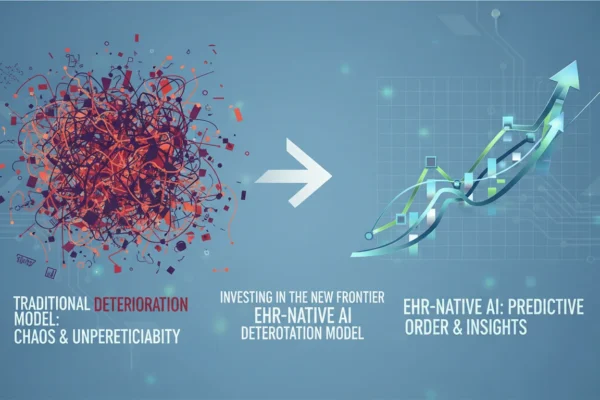 TRADITIONAL DETERIORATION MODEL:
CHAOS & UNPERETICIABITY

INVESTING IN THE NEW FRONTIER
EHR-NATIVE AI
DETEROTATION MODEL

EHR-NATIVE AI: PREDICTIVE
ORDER & INSIGHTS